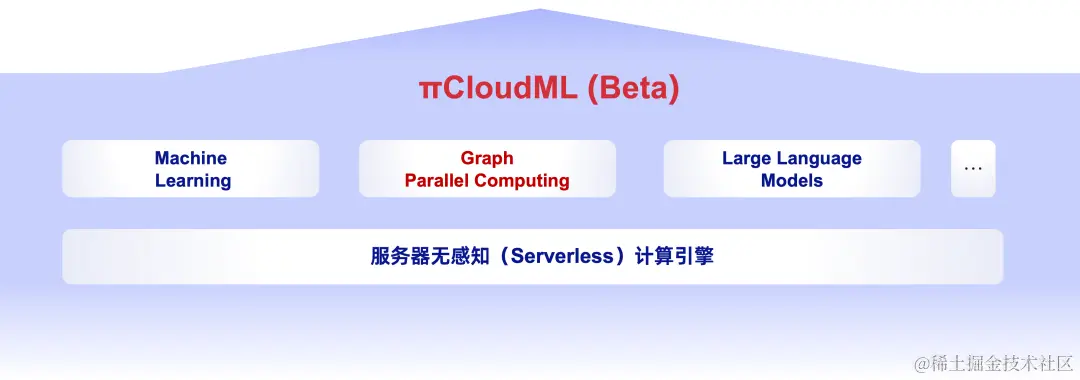 πCloudML (Beta)

Machine Learning

Graph Parallel Computing

Large Language Models

...

服务器无感知（Serverless）计算引擎

@稀土掘金技术社区